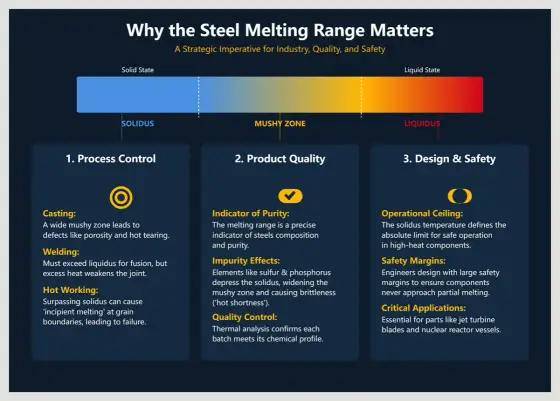 Why the Steel Melting Range Matters

A Strategic Imperative for Industry, Quality, and Safety

Solid State

Liquid State

SOLIDUS

MUSHY ZONE

LIQUIDUS

1. Process Control

Casting:
A wide mushy zone leads to defects like porosity and hot tearing.

Welding:
Must exceed liquidus for fusion, but excess heat weakens the joint.

Hot Working:
Surpassing solidus can cause 'incipient melting' at grain boundaries, leading to failure.

2. Product Quality

Indicator of Purity:
The melting range is a precise indicator of steels composition and purity.

Impurity Effects:
Elements like sulfur & phosphorus depress the solidus, widening the mushy zone and causing brittleness ('hot shortness').

Quality Control:
Thermal analysis confirms each batch meets its chemical profile.

3. Design & Safety

Operational Ceiling:
The solidus temperature defines the absolute limit for safe operation in high-heat components.

Safety Margins:
Engineers design with large safety margins to ensure components never approach partial melting.

Critical Applications:
Essential for parts like jet turbine blades and nuclear reactor vessels.